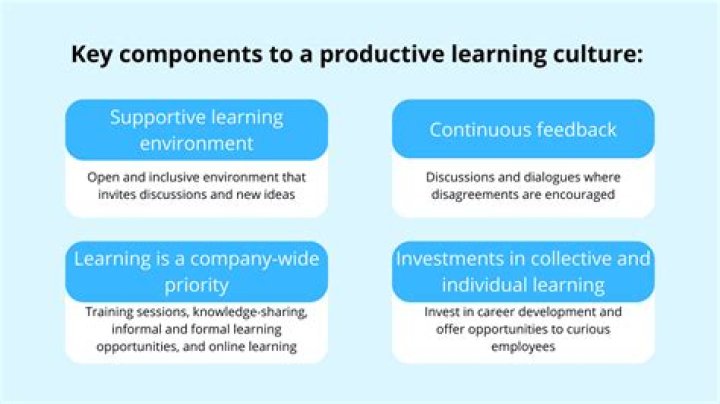 Key components to a productive learning culture:

Supportive learning environment

Open and inclusive environment that invites discussions and new ideas

Continuous feedback

Discussions and dialogues where disagreements are encouraged

Learning is a company-wide priority

Training sessions, knowledge-sharing, informal and formal learning opportunities, and online learning

Investments in collective and individual learning

Invest in career development and offer opportunities to curious employees